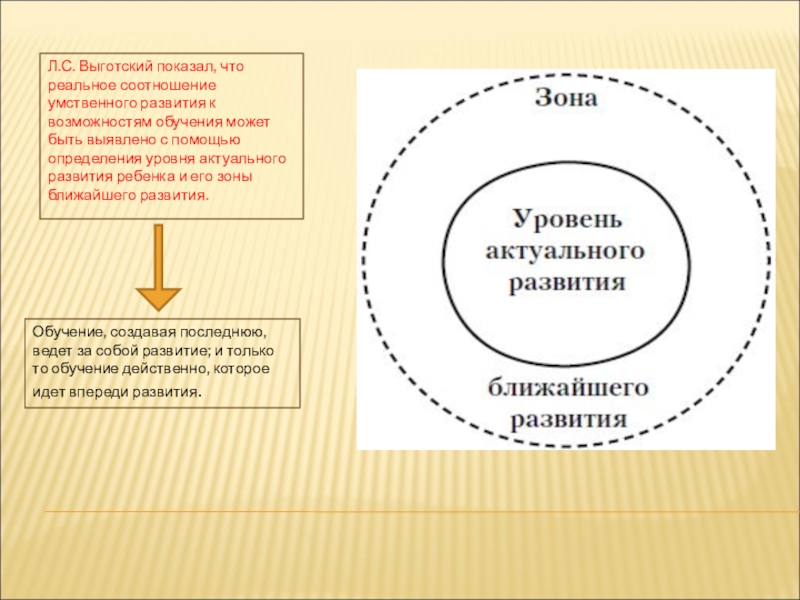 Л.С. Выготский показал, что реальное соотношение умственного развития к возможностям обучения может быть выявлено с помощью определения уровня актуального развития ребенка и его зоны ближайшего развития.

Обучение, создавая последнюю, ведет за собой развитие; и только то обучение действенно, которое идет впереди развития.

Зона

Уровень актуального развития

ближайшего развития